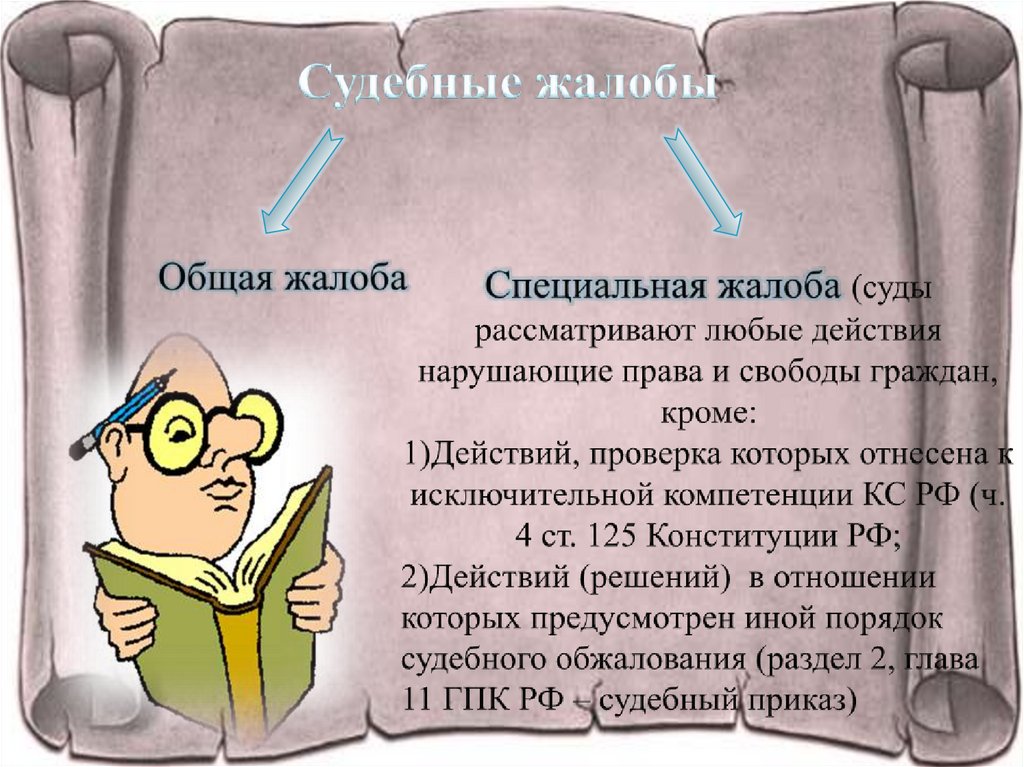 Судебные жалобы

Общая жалоба

Специальная жалоба (суды рассматривают любые действия нарушающие права и свободы граждан, кроме:
1)Действий, проверка которых отнесена к исключительной компетенции КС РФ (ч. 4 ст. 125 Конституции РФ;
2)Действий (решений) в отношении которых предусмотрен иной порядок судебного обжалования (раздел 2, глава 11 ГПК РФ – судебный приказ)